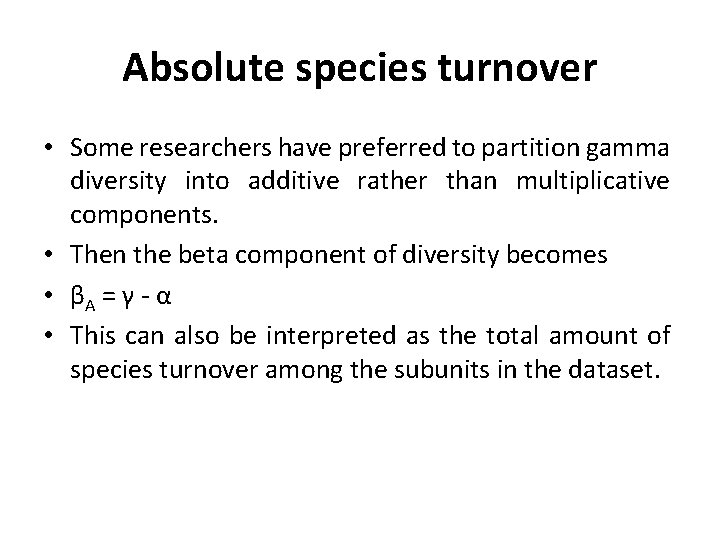 Absolute species turnover

• Some researchers have preferred to partition gamma diversity into additive rather than multiplicative components.

• Then the beta component of diversity becomes

• $\beta_A = \gamma - \alpha$

• This can also be interpreted as the total amount of species turnover among the subunits in the dataset.